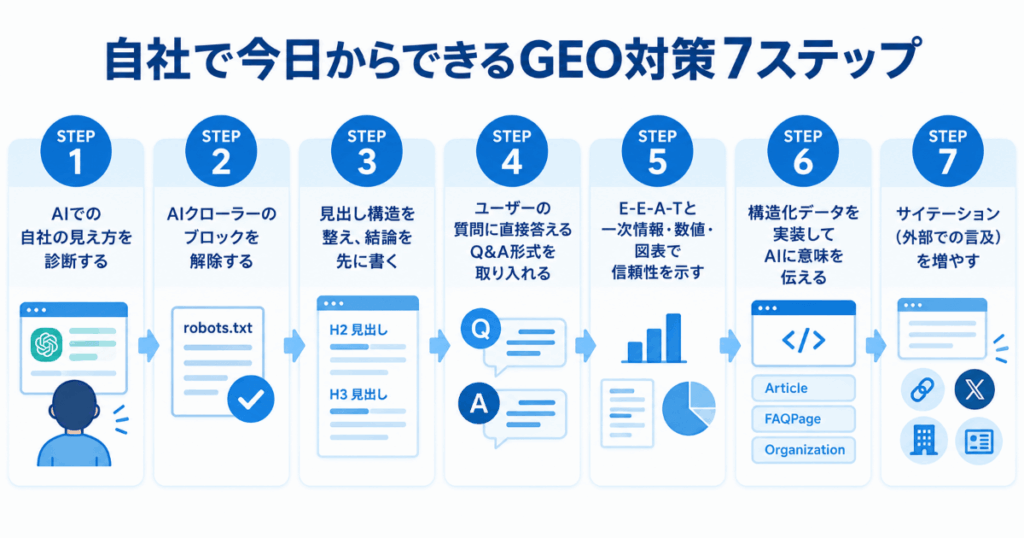 自社で今日からできるGEO対策7ステップ

STEP 1
AIでの自社の見え方を診断する

STEP 2
AIクローラーのブロックを解除する

robots.txt

STEP 3
見出し構造を整え、結論を先に書く

H2 見出し

H3 見出し

STEP 4
ユーザーの質問に直接答えるQ&A形式を取り入れる

Q

A

STEP 5
E-E-A-Tと一次情報・数値・図表で信頼性を示す

STEP 6
構造化データを実装してAIに意味を伝える

</>

Article

FAQPage

Organization

STEP 7
サイテーション（外部での言及）を増やす